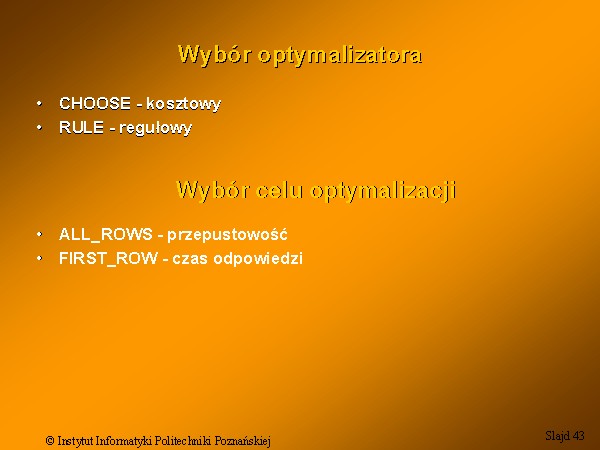 Wybór optymalizatora

• CHOOSE - kosztowy
• RULE - regułowy

Wybór celu optymalizacji

• ALL_ROWS - przepustowość
• FIRST_ROW - czas odpowiedzi

© Instytut Informatyki Politechniki Poznańskiej

Slajd 43